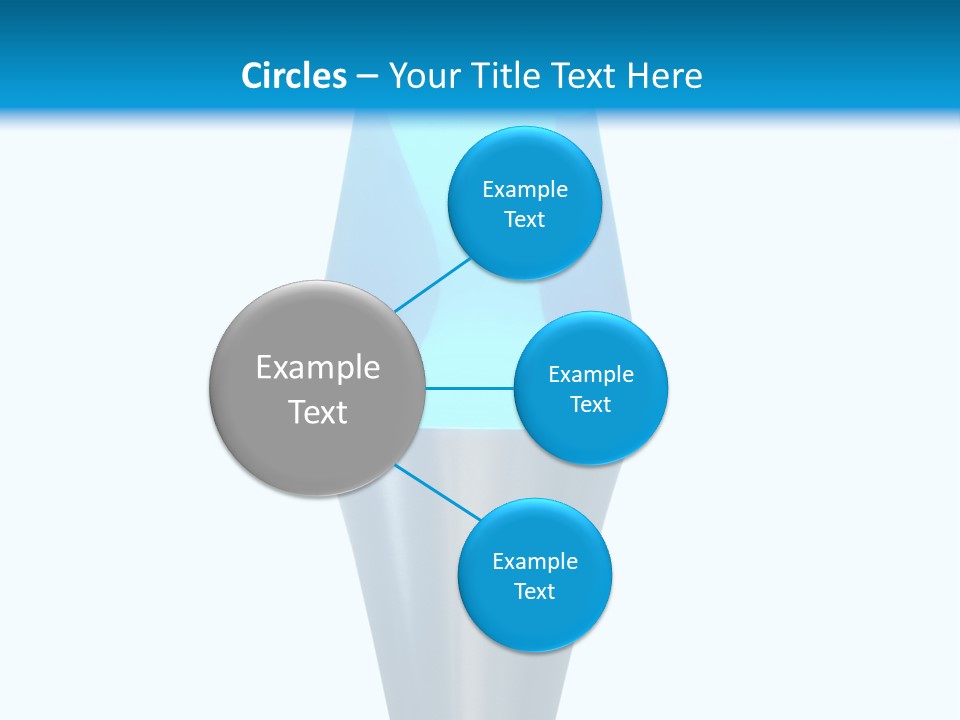 Circles – Your Title Text Here

Example Text

Example Text

Example Text

Example Text